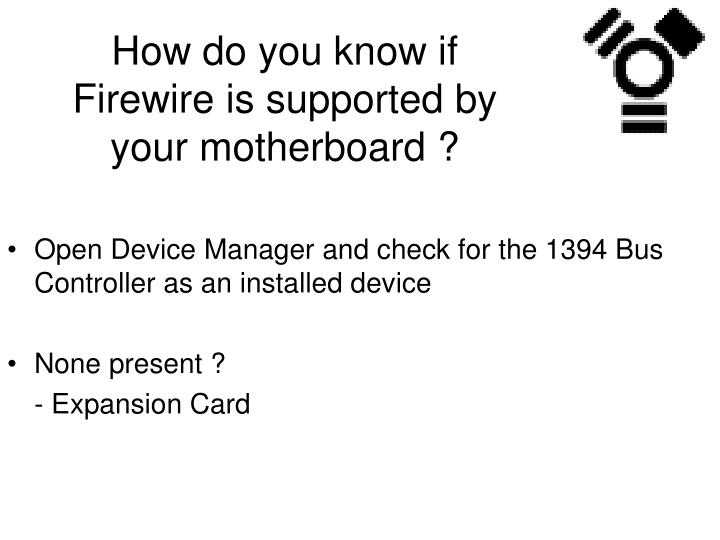 How do you know if Firewire is supported by your motherboard ?

• Open Device Manager and check for the 1394 Bus Controller as an installed device

• None present ?
- Expansion Card